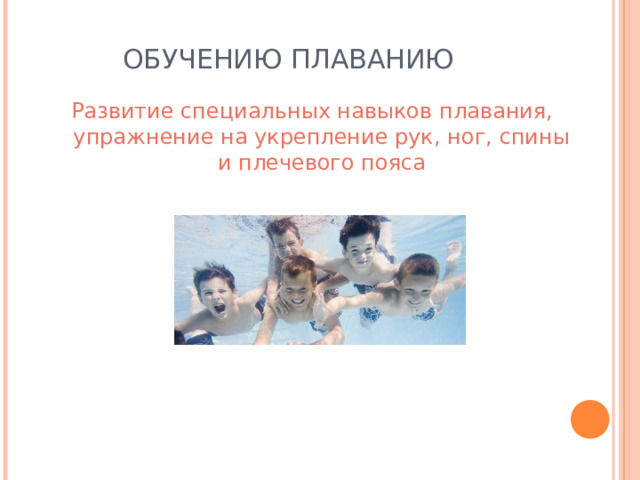 ОБУЧЕНИЮ ПЛАВАНИЮ

Развитие специальных навыков плавания, упражнение на укрепление рук, ног, спины и плечевого пояса